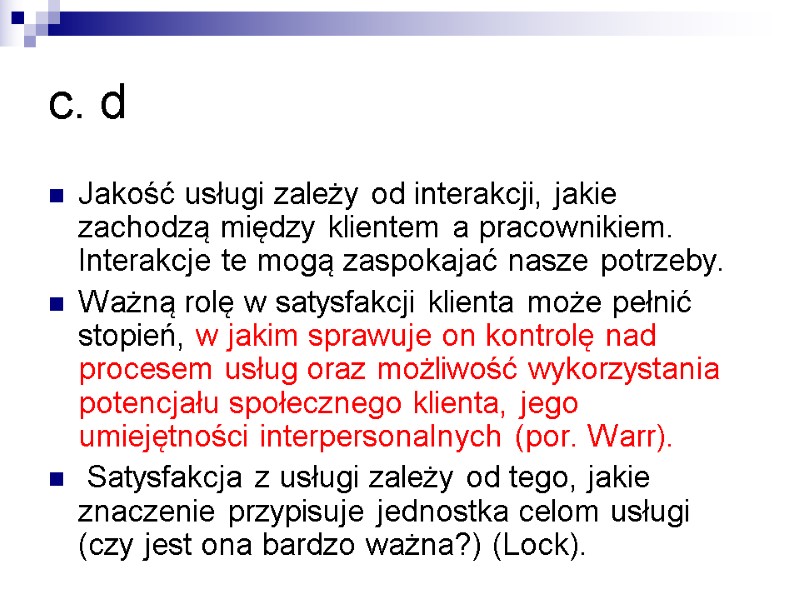 c. d

Jakość usługi zależy od interakcji, jakie zachodzą między klientem a pracownikiem. Interakcje te mogą zaspokajać nasze potrzeby.

Ważną rolę w satysfakcji klienta może pełnić stopień, w jakim sprawuje on kontrolę nad procesem usług oraz możliwość wykorzystania potencjału społecznego klienta, jego umiejętności interpersonalnych (por. Warr).

Satysfakcja z usługi zależy od tego, jakie znaczenie przypisuje jednostka celom usługi (czy jest ona bardzo ważna?) (Lock).